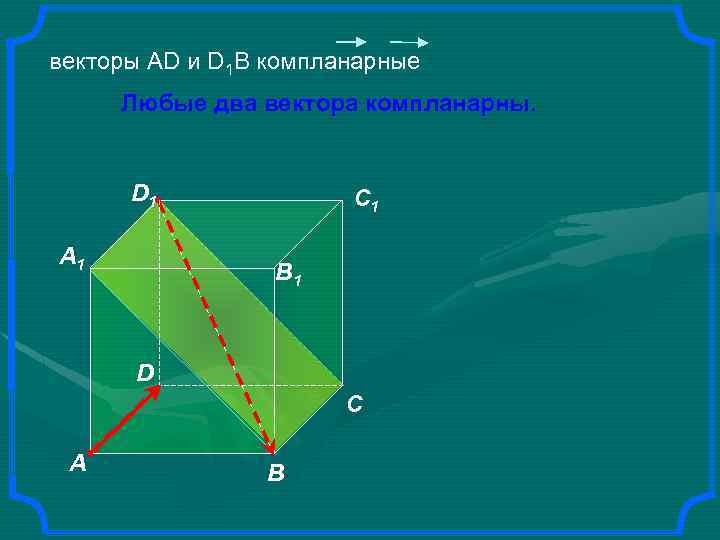 векторы $\overrightarrow{AD}$ и $\overrightarrow{D_1B}$ компланарные

Любые два вектора компланарны.

$D_1$
$C_1$
$A_1$
$B_1$
$D$
$C$
$A$
$B$